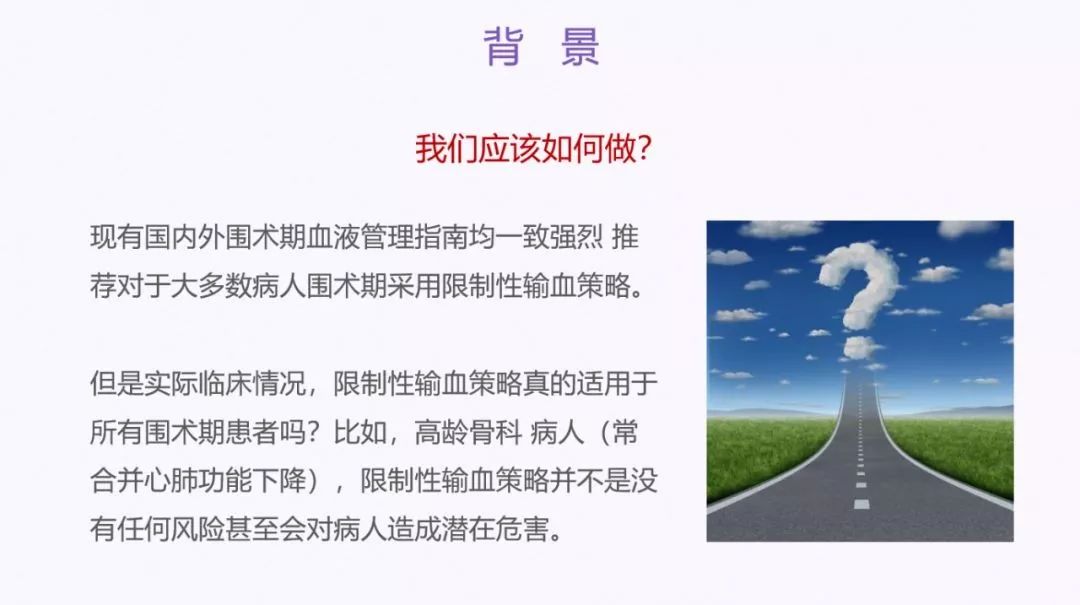 背 景

我们应该如何做?

现有国内外围术期血液管理指南均一致强烈 推荐对于大多数病人围术期采用限制性输血策略。

但是实际临床情况，限制性输血策略真的适用于所有围术期患者吗？比如，高龄骨科 病人（常合并心肺功能下降），限制性输血策略并不是没有任何风险甚至会对病人造成潜在危害。